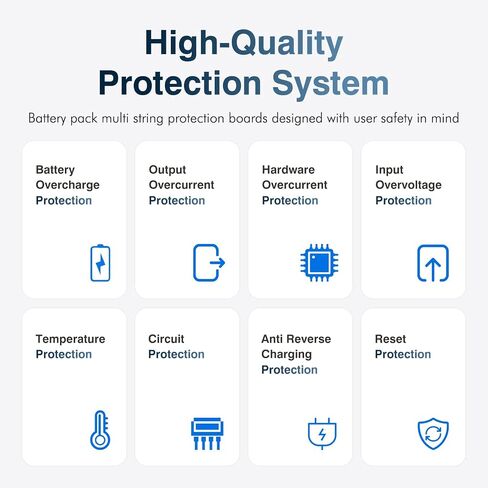 High-Quality Protection System

Battery pack multi string protection boards designed with user safety in mind

Battery Overcharge Protection

Output Overcurrent Protection

Hardware Overcurrent Protection

Input Overvoltage Protection

Temperature Protection

Circuit Protection

Anti Reverse Charging Protection

Reset Protection